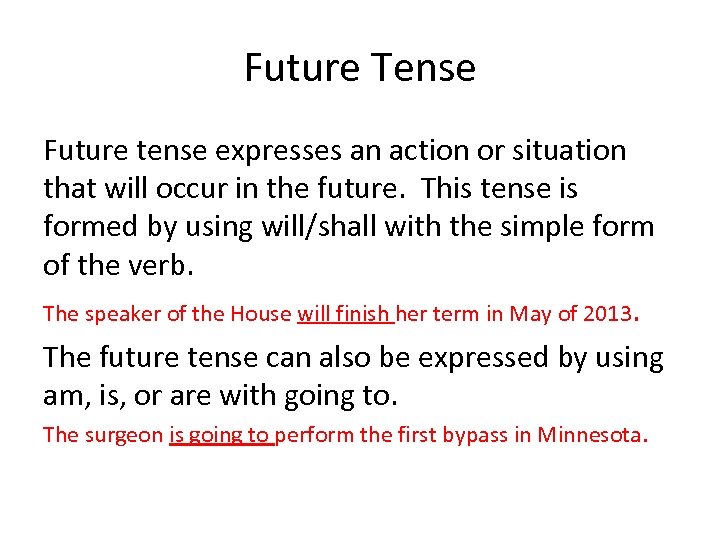 Future Tense

Future tense expresses an action or situation that will occur in the future. This tense is formed by using will/shall with the simple form of the verb.

The speaker of the House will finish her term in May of 2013.

The future tense can also be expressed by using am, is, or are with going to.

The surgeon is going to perform the first bypass in Minnesota.